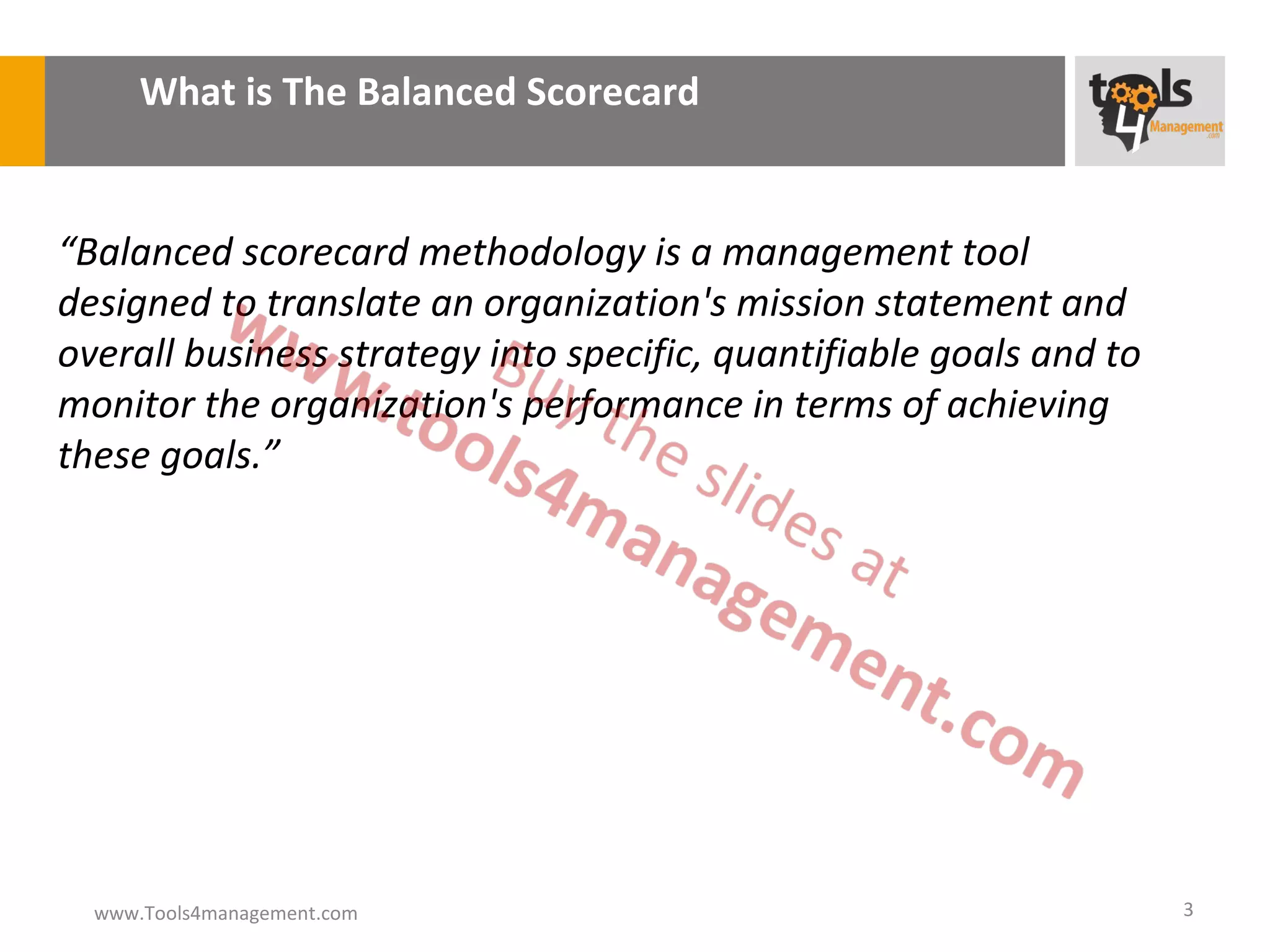 What is The Balanced Scorecard

tools 4 Management .com

“Balanced scorecard methodology is a management tool designed to translate an organization's mission statement and overall business strategy into specific, quantifiable goals and to monitor the organization's performance in terms of achieving these goals.”

Buy the slides at www.tools4management.com

www.Tools4management.com

3